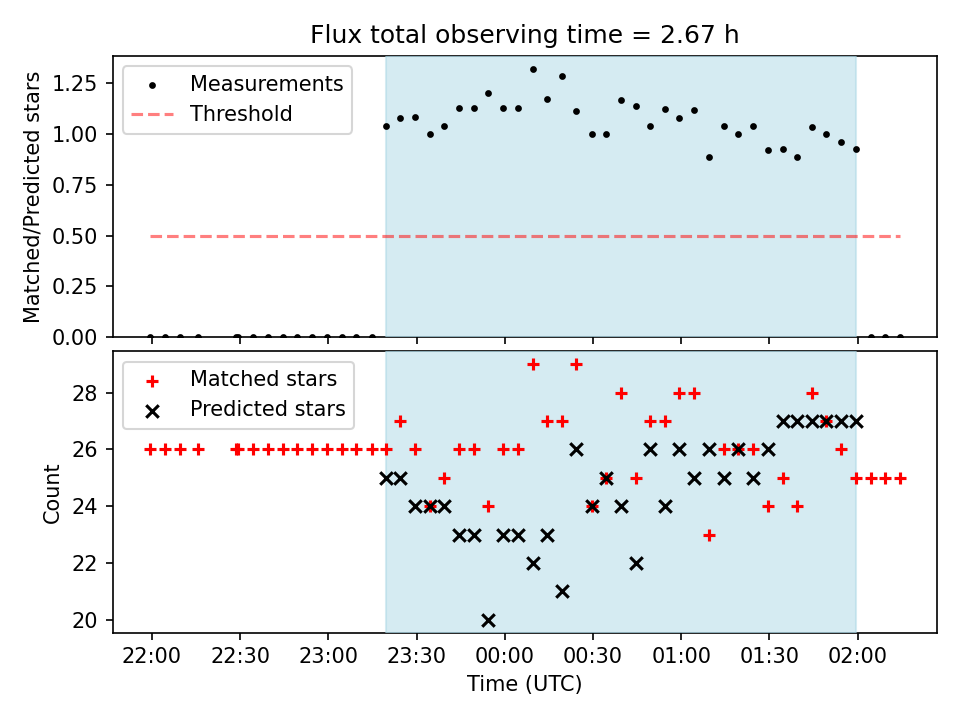 Flux total observing time = 2.67 h

Measurements
Threshold

Matched/Predicted stars

1.25
1.00
0.75
0.50
0.25
0.00

Matched stars
Predicted stars

Count

28
26
24
22
20

22:00
22:30
23:00
23:30
00:00
00:30
01:00
01:30
02:00

Time (UTC)